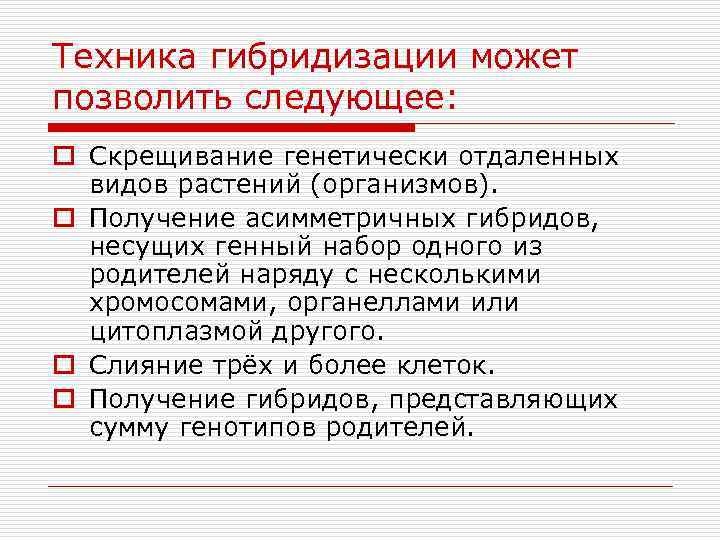 Техника гибридизации может позволить следующее:

Скрещивание генетически отдаленных видов растений (организмов).

Получение асимметричных гибридов, несущих генный набор одного из родителей наряду с несколькими хромосомами, органеллами или цитоплазмой другого.

Слияние трёх и более клеток.

Получение гибридов, представляющих сумму генотипов родителей.